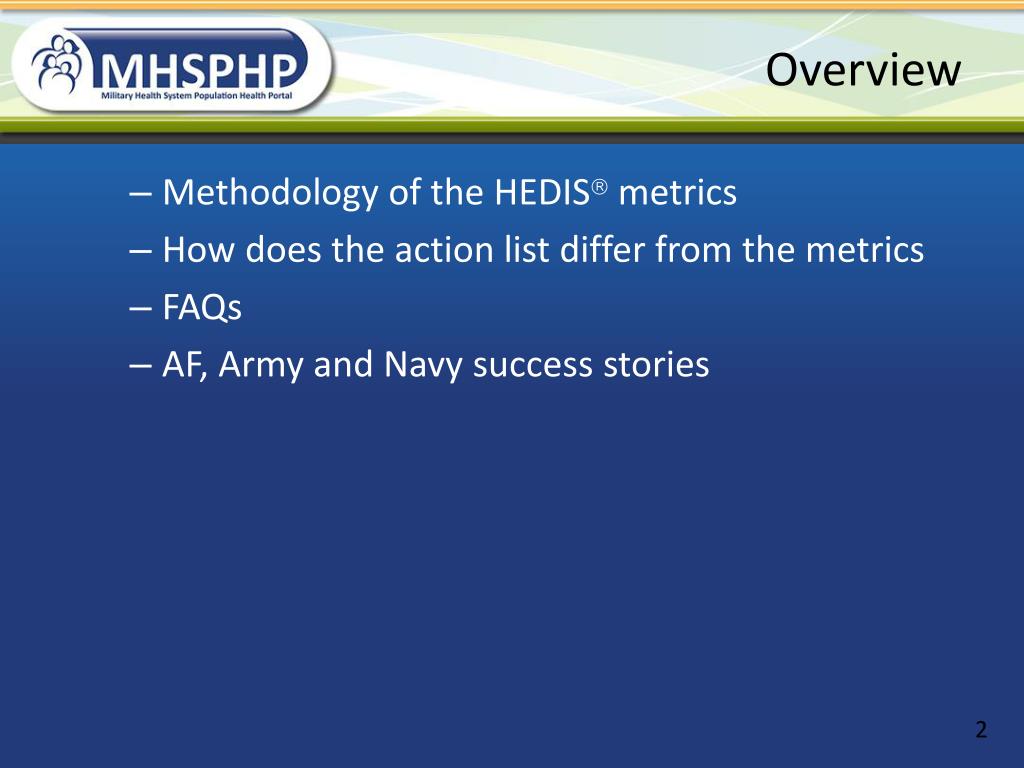 MHSPHP
Military Health System Population Health Portal

Overview

– Methodology of the HEDIS® metrics
– How does the action list differ from the metrics
– FAQs
– AF, Army and Navy success stories

2